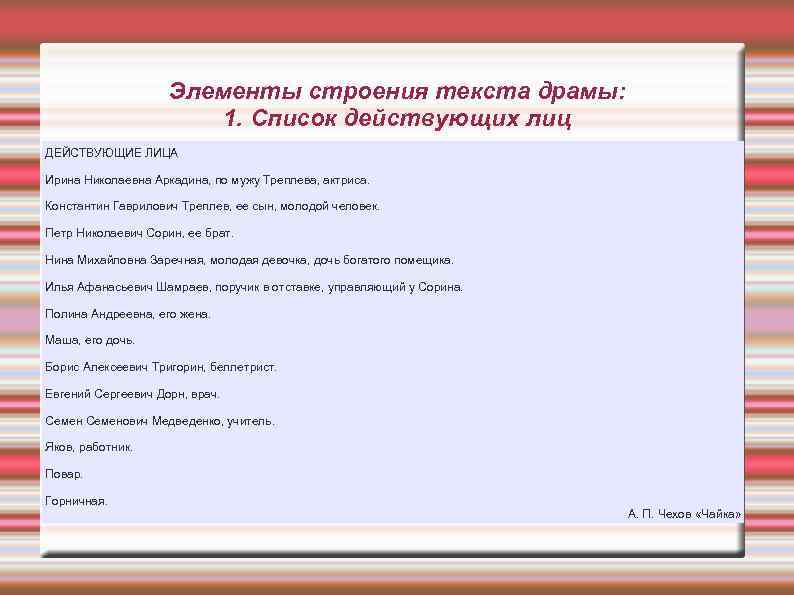 Элементы строения текста драмы:
1. Список действующих лиц

ДЕЙСТВУЮЩИЕ ЛИЦА

Ирина Николаевна Аркадина, по мужу Треплева, актриса.

Константин Гаврилович Треплев, ее сын, молодой человек.

Петр Николаевич Сорин, ее брат.

Нина Михайловна Заречная, молодая девочка, дочь богатого помещика.

Илья Афанасьевич Шамраев, поручик в отставке, управляющий у Сорина.

Полина Андреевна, его жена.

Маша, его дочь.

Борис Алексеевич Тригорин, беллетрист.

Евгений Сергеевич Дорн, врач.

Семен Семенович Медведенко, учитель.

Яков, работник.

Повар.

Горничная.

А. П. Чехов «Чайка»